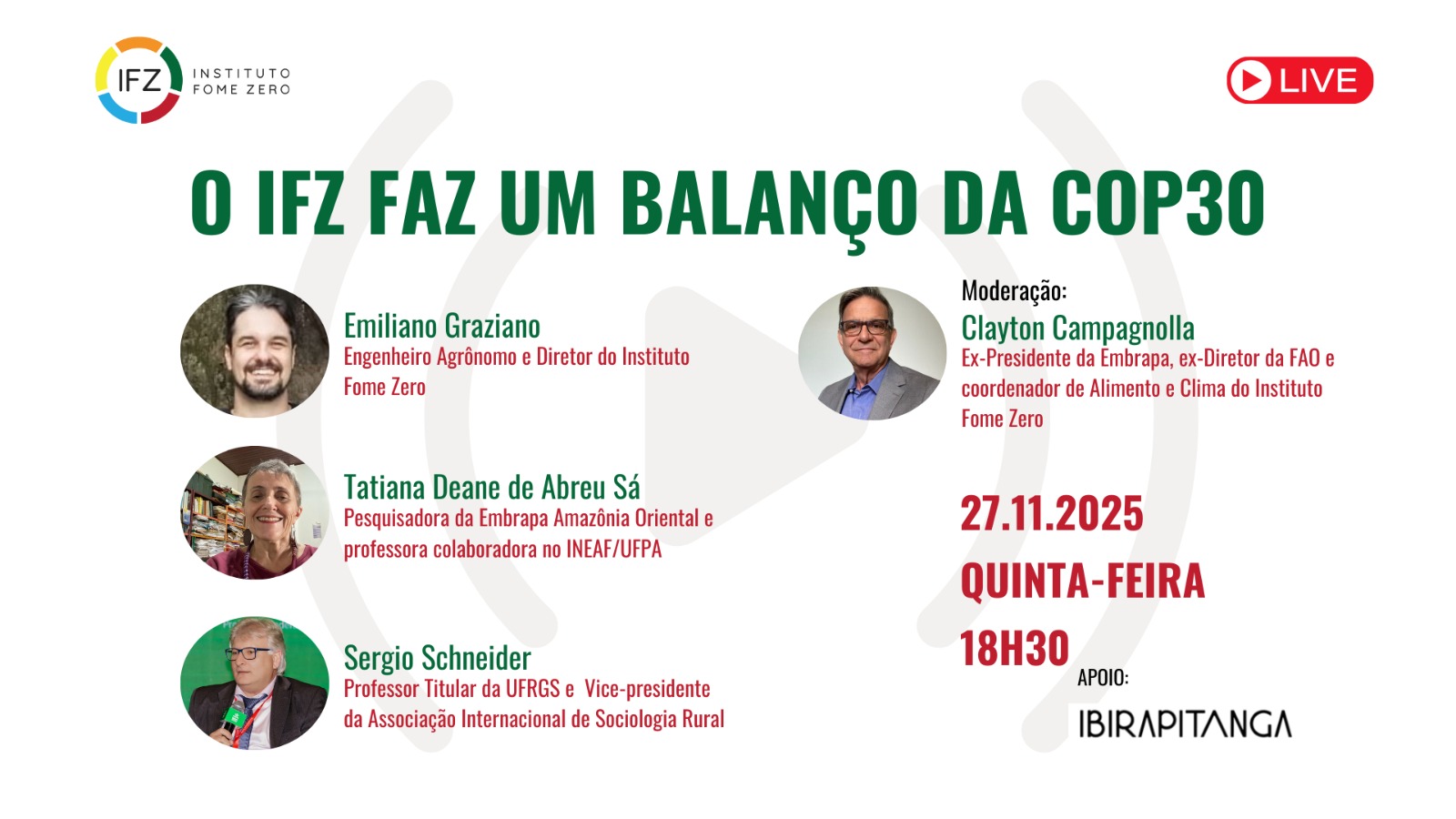 IFZ INSTITUTO FOME ZERO

LIVE

O IFZ FAZ UM BALANÇO DA COP30

Emiliano Graziano
Engenheiro Agrônomo e Diretor do Instituto Fome Zero

Tatiana Deane de Abreu Sá
Pesquisadora da Embrapa Amazônia Oriental e professora colaboradora no INEAF/UFPA

Sergio Schneider
Professor Titular da UFRGS e Vice-presidente da Associação Internacional de Sociologia Rural

Moderação:
Clayton Campagnolla
Ex-Presidente da Embrapa, ex-Diretor da FAO e coordenador de Alimento e Clima do Instituto Fome Zero

27.11.2025
QUINTA-FEIRA
18H30

APOIO:
IBIRAPITANGA